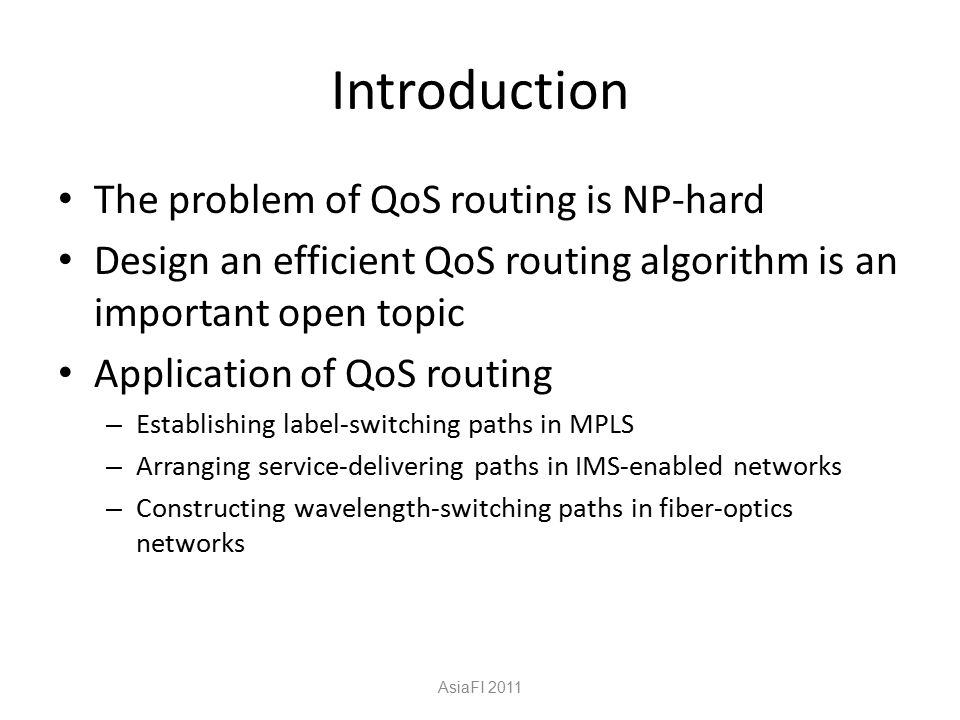 Introduction

• The problem of QoS routing is NP-hard
• Design an efficient QoS routing algorithm is an important open topic
• Application of QoS routing
– Establishing label-switching paths in MPLS
– Arranging service-delivering paths in IMS-enabled networks
– Constructing wavelength-switching paths in fiber-optics networks

AsiaFI 2011